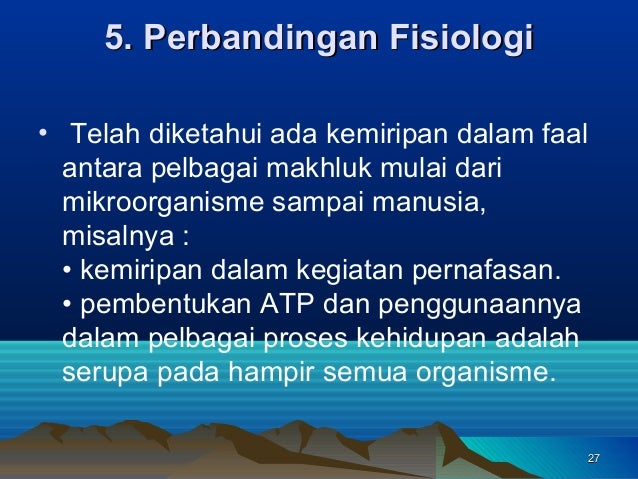 5. Perbandingan Fisiologi

• Telah diketahui ada kemiripan dalam faal antara pelbagai makhluk mulai dari mikroorganisme sampai manusia, misalnya :
• kemiripan dalam kegiatan pernafasan.
• pembentukan ATP dan penggunaannya dalam pelbagai proses kehidupan adalah serupa pada hampir semua organisme.

27